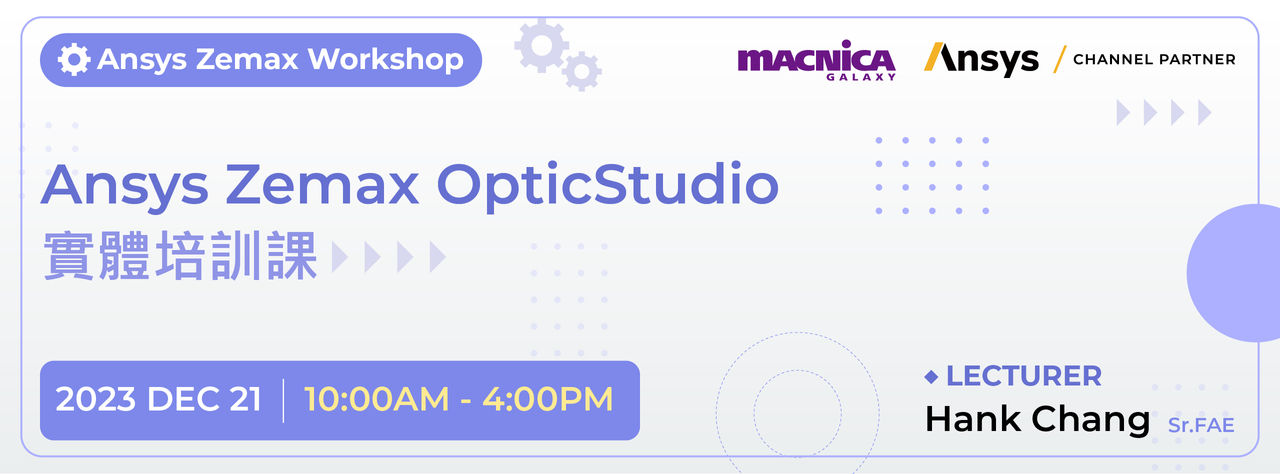 Ansys Zemax Workshop

MACNICA GALAXY

Ansys / CHANNEL PARTNER

Ansys Zemax OpticStudio
實體培訓課

2023 DEC 21 | 10:00AM - 4:00PM

LECTURER
Hank Chang Sr.FAE